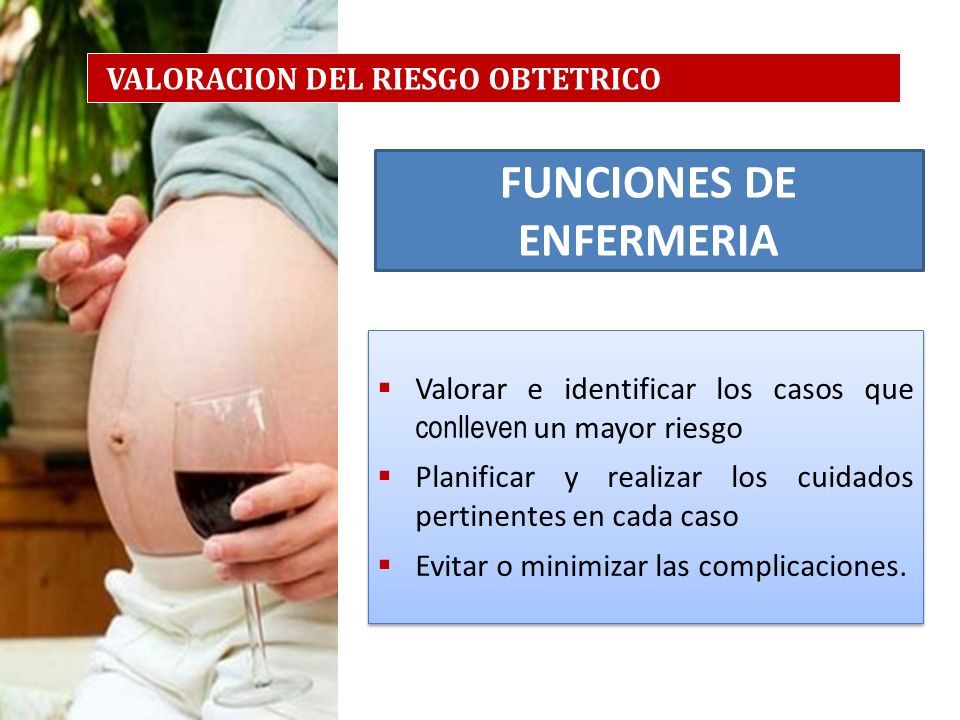 VALORACION DEL RIESGO OBTETRICO

FUNCIONES DE ENFERMERIA

▪ Valorar e identificar los casos que conlleven un mayor riesgo

▪ Planificar y realizar los cuidados pertinentes en cada caso

▪ Evitar o minimizar las complicaciones.